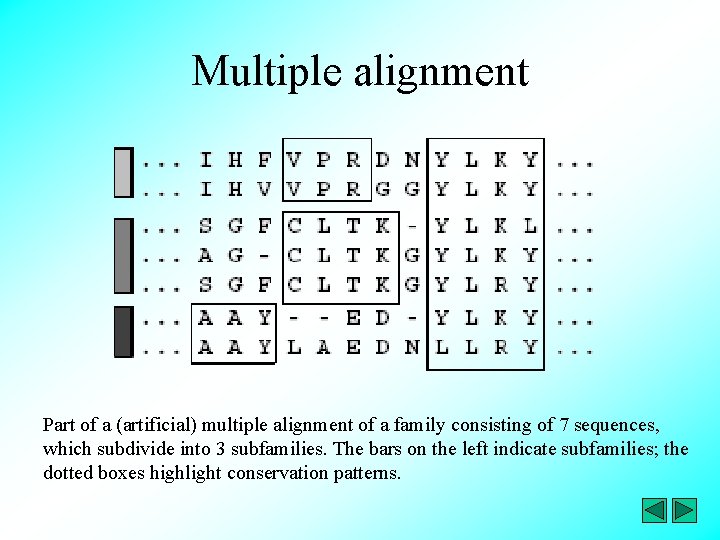 Multiple alignment

... I H F V P R D N Y L K Y ...
... I H V V P R G G Y L K Y ...
... S G F C L T K - Y L K L ...
... A G - C L T K G Y L K Y ...
... S G F C L T K G Y L R Y ...
... A A Y - - E D - Y L K Y ...
... A A Y L A E D N L L R Y ...

Part of a (artificial) multiple alignment of a family consisting of 7 sequences, which subdivide into 3 subfamilies. The bars on the left indicate subfamilies; the dotted boxes highlight conservation patterns.